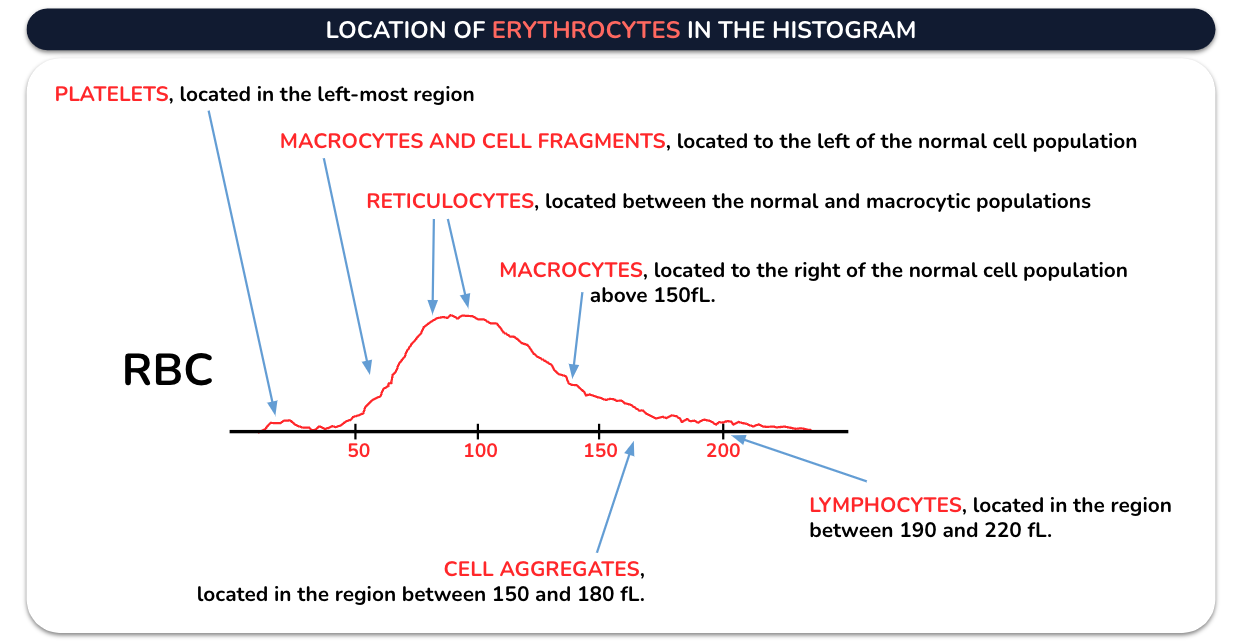 LOCATION OF ERYTHROCYTES IN THE HISTOGRAM

PLATELETS, located in the left-most region

MACROCYTES AND CELL FRAGMENTS, located to the left of the normal cell population

RETICULOCYTES, located between the normal and macrocytic populations

MACROCYTES, located to the right of the normal cell population above 150fL.

RBC

50
100
150
200

LYMPHOCYTES, located in the region between 190 and 220 fL.

CELL AGGREGATES, located in the region between 150 and 180 fL.